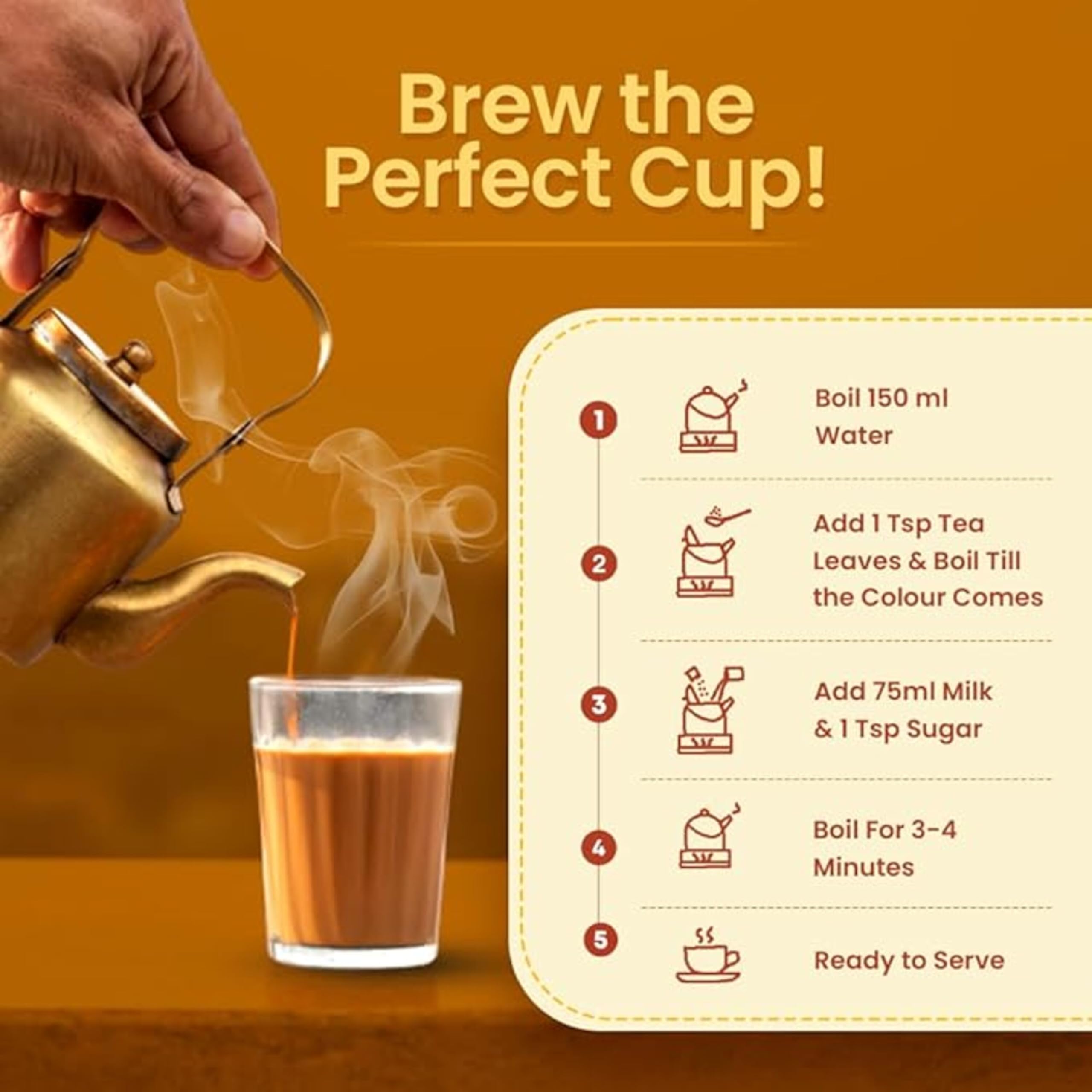 Brew the Perfect Cup!

1 Boil 150 ml Water

2 Add 1 Tsp Tea Leaves & Boil Till the Colour Comes

3 Add 75ml Milk & 1 Tsp Sugar

4 Boil For 3-4 Minutes

5 Ready to Serve